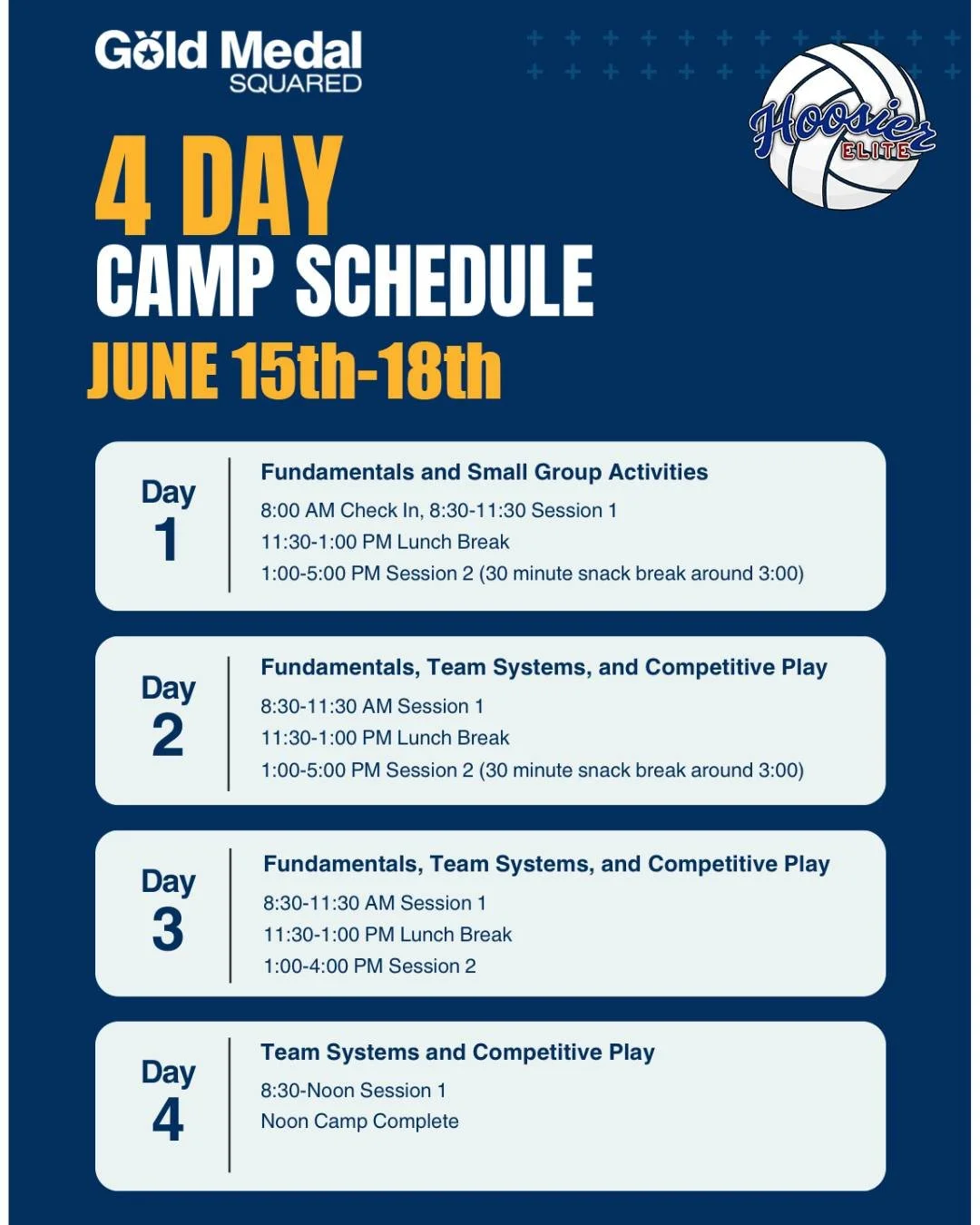 Gold Medal SQUARED

Hoosier ELITE

4 DAY
CAMP SCHEDULE
JUNE 15th-18th

Day 1

Fundamentals and Small Group Activities
8:00 AM Check In, 8:30-11:30 Session 1
11:30-1:00 PM Lunch Break
1:00-5:00 PM Session 2 (30 minute snack break around 3:00)

Day 2

Fundamentals, Team Systems, and Competitive Play
8:30-11:30 AM Session 1
11:30-1:00 PM Lunch Break
1:00-5:00 PM Session 2 (30 minute snack break around 3:00)

Day 3

Fundamentals, Team Systems, and Competitive Play
8:30-11:30 AM Session 1
11:30-1:00 PM Lunch Break
1:00-4:00 PM Session 2

Day 4

Team Systems and Competitive Play
8:30-Noon Session 1
Noon Camp Complete